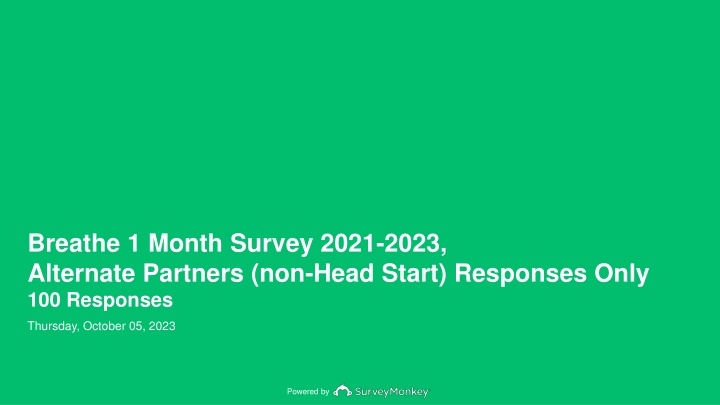 Breathe 1 Month Survey 2021-2023,
Alternate Partners (non-Head Start) Responses Only
100 Responses

Thursday, October 05, 2023

Powered by SurveyMonkey